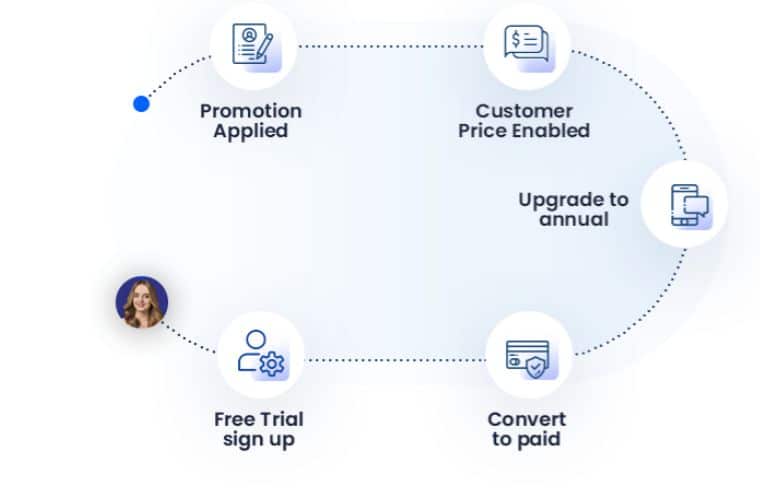 Promotion Applied

Customer Price Enabled

Upgrade to annual

Free Trial sign up

Convert to paid